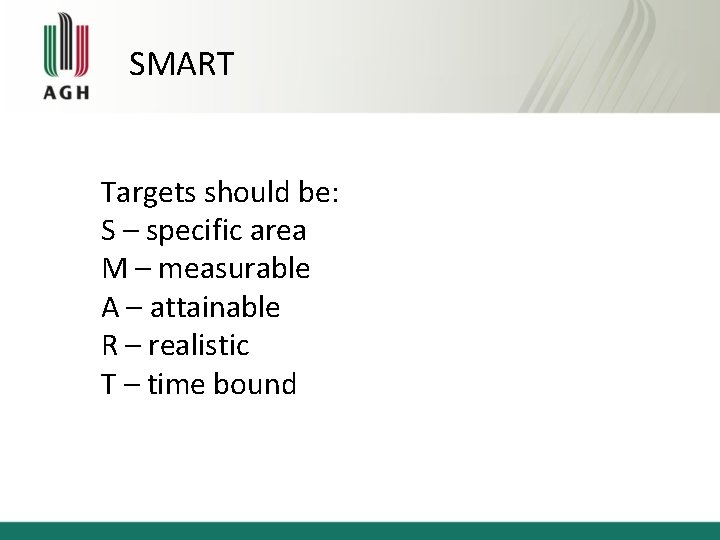 AGH

SMART

Targets should be:
S – specific area
M – measurable
A – attainable
R – realistic
T – time bound